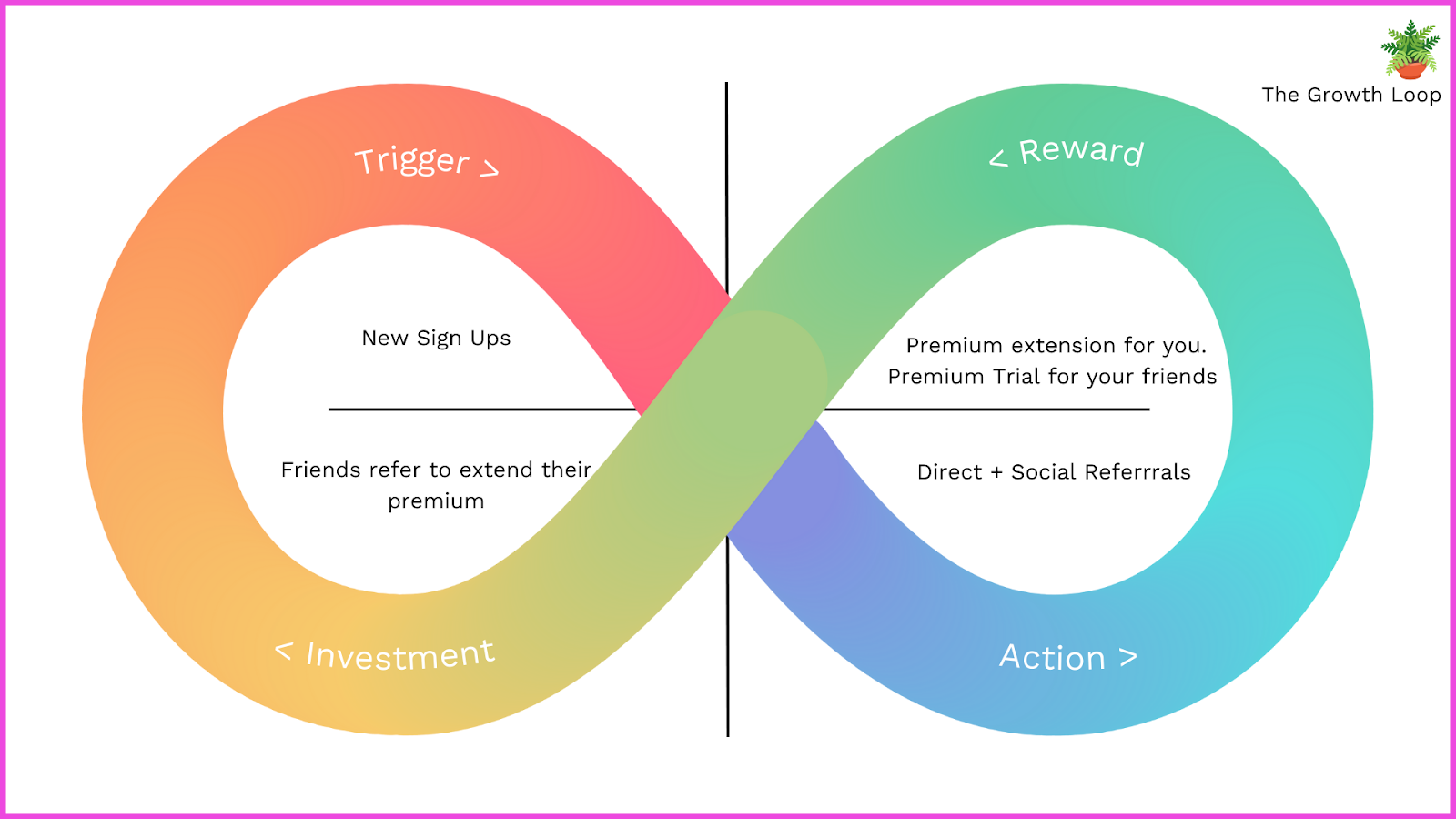 The Growth Loop

Trigger >

< Reward

New Sign Ups

Premium extension for you.
Premium Trial for your friends

Friends refer to extend their premium

Direct + Social Referrrals

< Investment

Action >